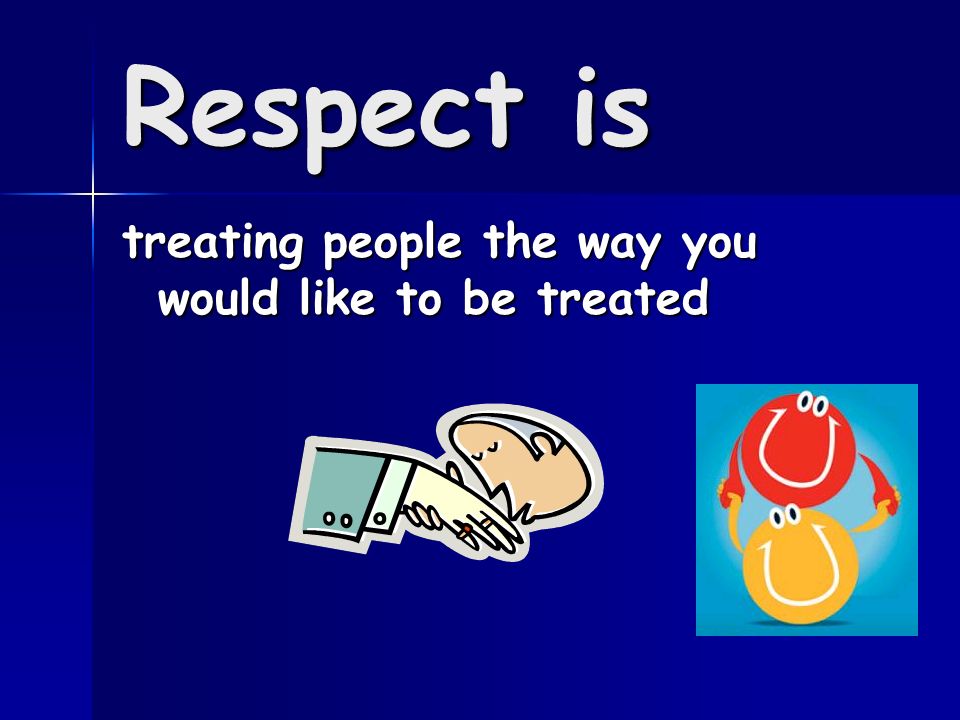 Respect is

treating people the way you would like to be treated